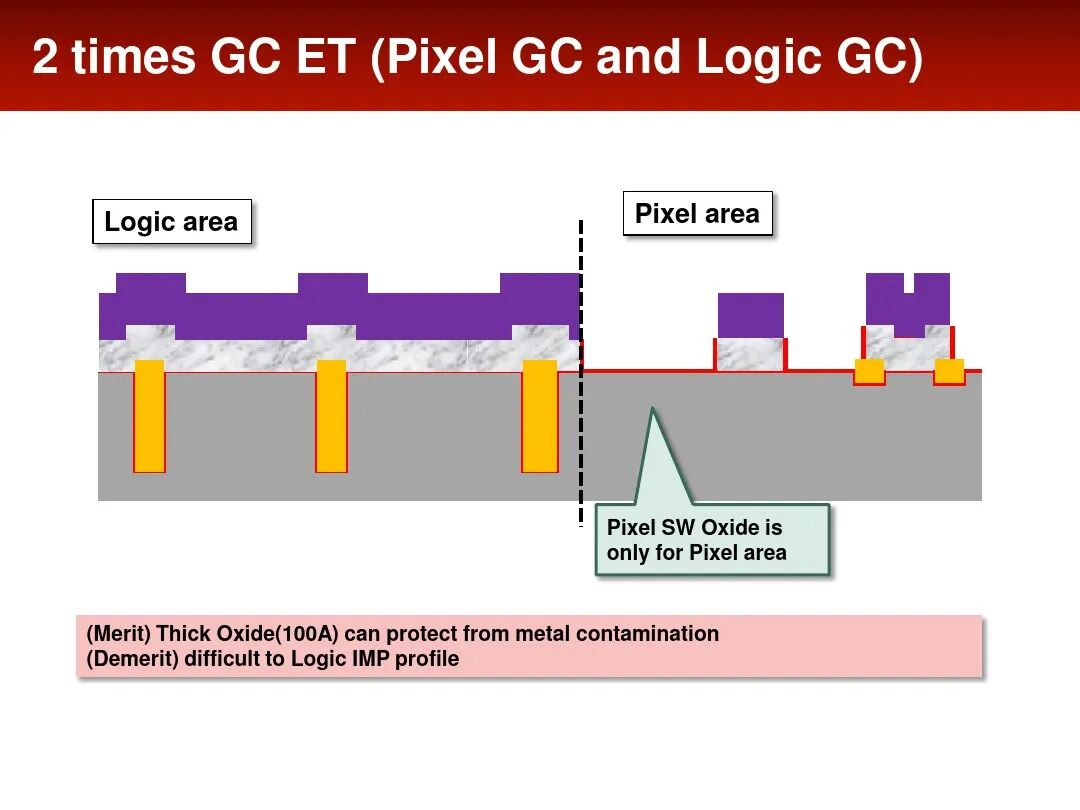 2 times GC ET (Pixel GC and Logic GC)

Logic area

Pixel area

Pixel SW Oxide is only for Pixel area

(Merit) Thick Oxide(100A) can protect from metal contamination
(Demerit) difficult to Logic IMP profile